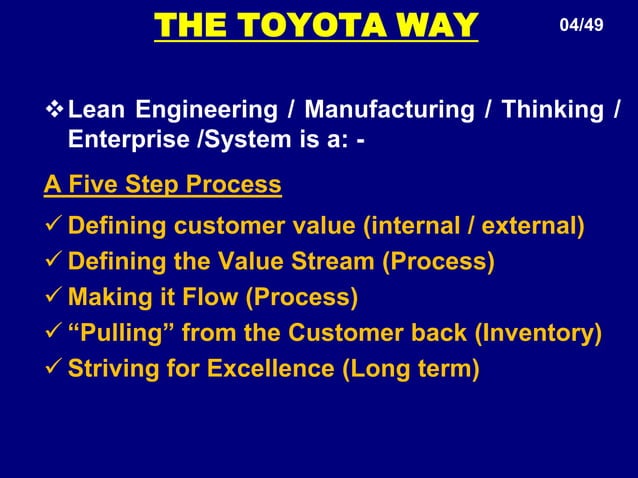 THE TOYOTA WAY

04/49

❖ Lean Engineering / Manufacturing / Thinking / Enterprise /System is a: -

A Five Step Process

✓ Defining customer value (internal / external)
✓ Defining the Value Stream (Process)
✓ Making it Flow (Process)
✓ “Pulling” from the Customer back (Inventory)
✓ Striving for Excellence (Long term)